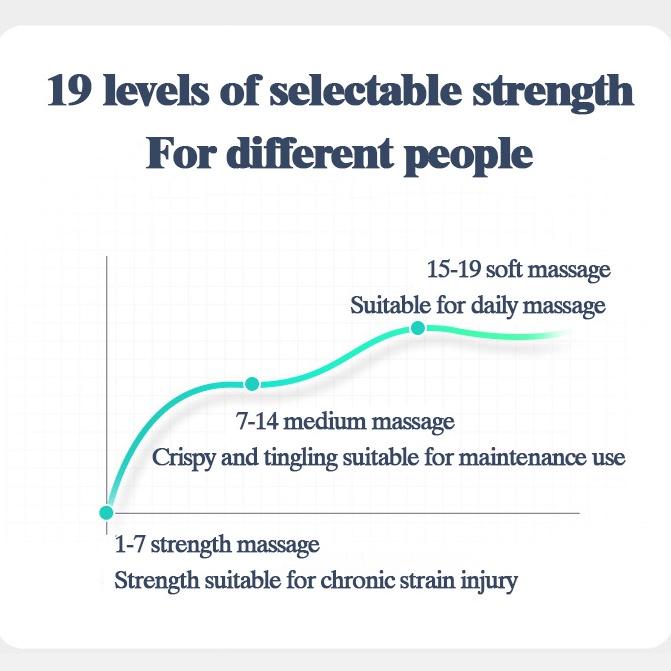 19 levels of selectable strength
For different people

15-19 soft massage
Suitable for daily massage

7-14 medium massage
Crispy and tingling suitable for maintenance use

1-7 strength massage
Strength suitable for chronic strain injury